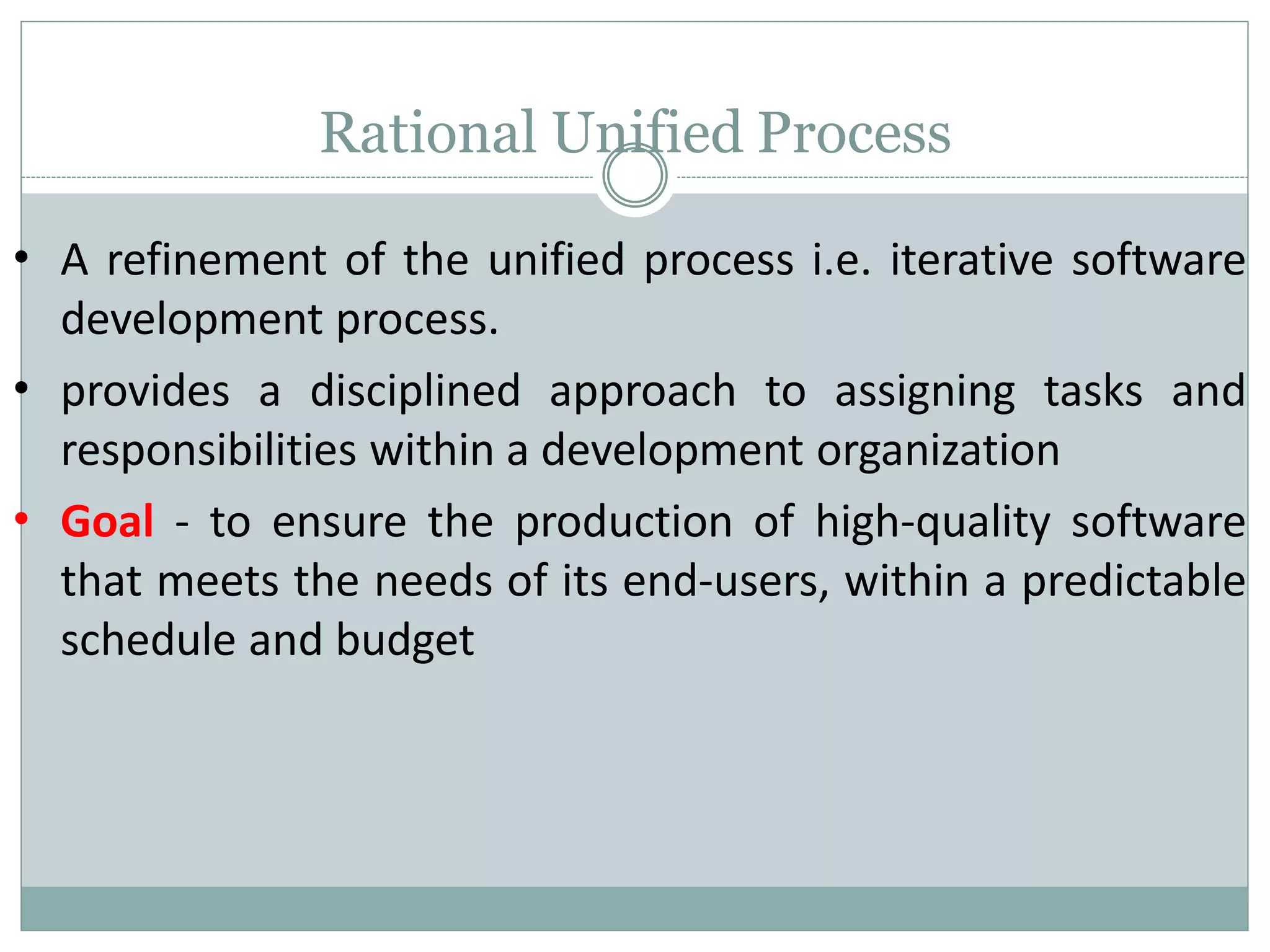 Rational Unified Process

• A refinement of the unified process i.e. iterative software development process.

• provides a disciplined approach to assigning tasks and responsibilities within a development organization

• Goal - to ensure the production of high-quality software that meets the needs of its end-users, within a predictable schedule and budget